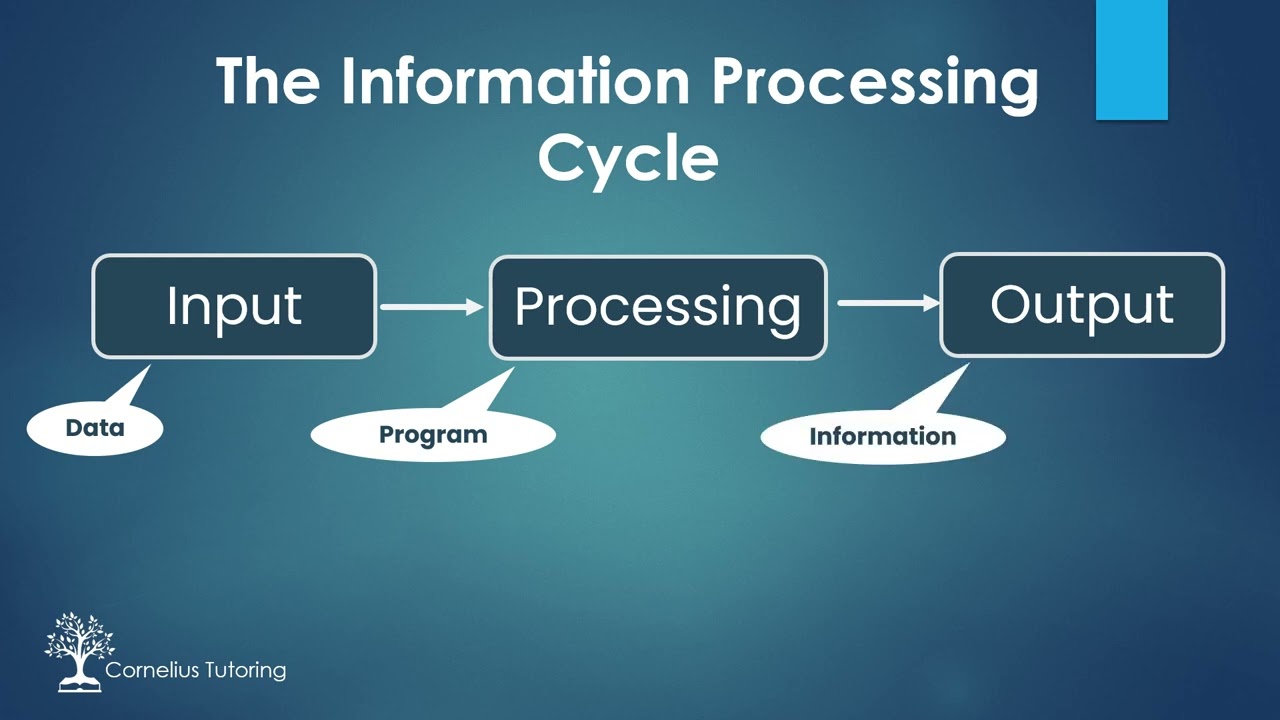 The Information Processing Cycle

Input

Processing

Output

Data

Program

Information

Cornelius Tutoring